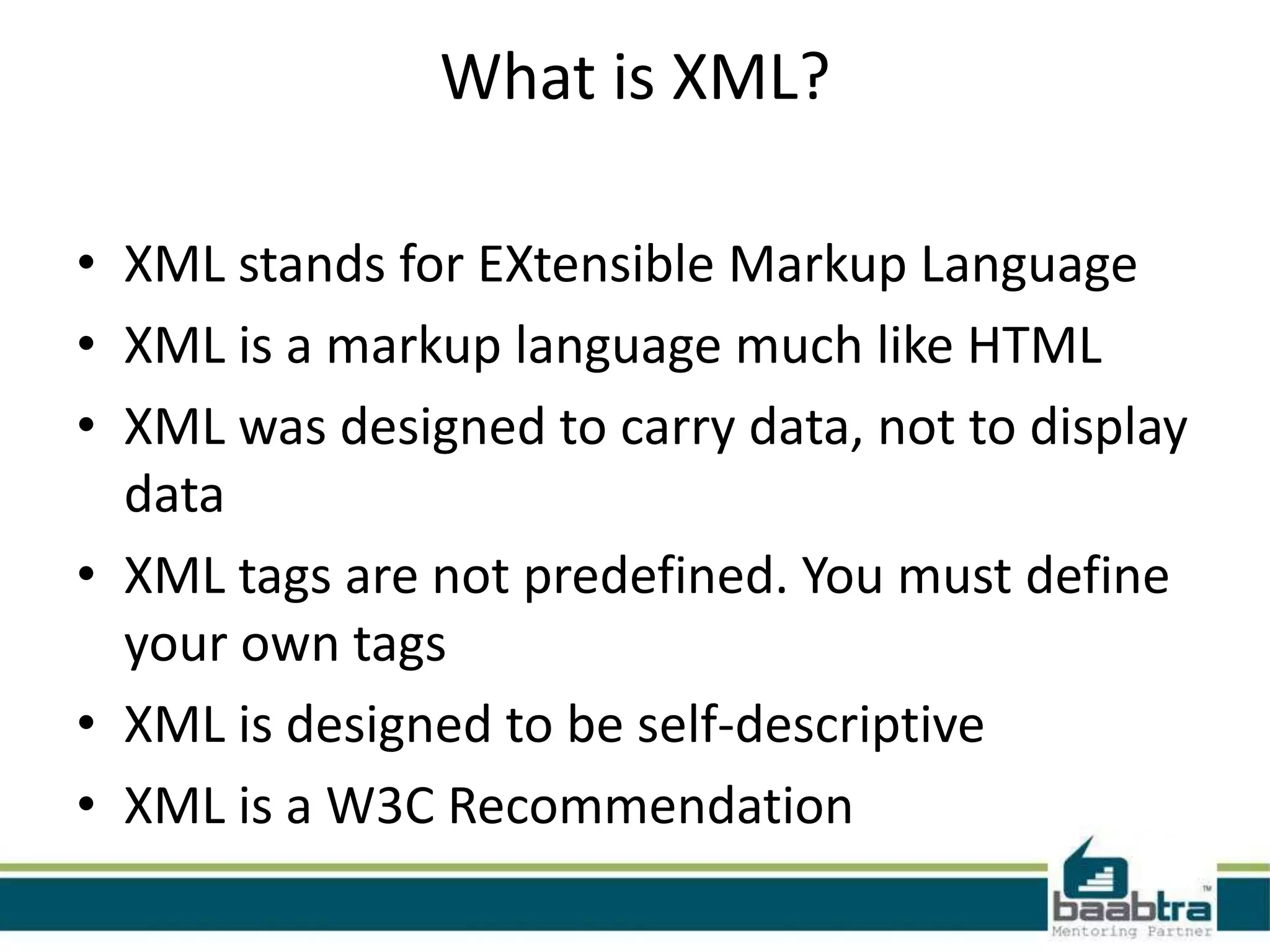 What is XML?

• XML stands for EXtensible Markup Language
• XML is a markup language much like HTML
• XML was designed to carry data, not to display data
• XML tags are not predefined. You must define your own tags
• XML is designed to be self-descriptive
• XML is a W3C Recommendation

baabtra™
Mentoring Partner